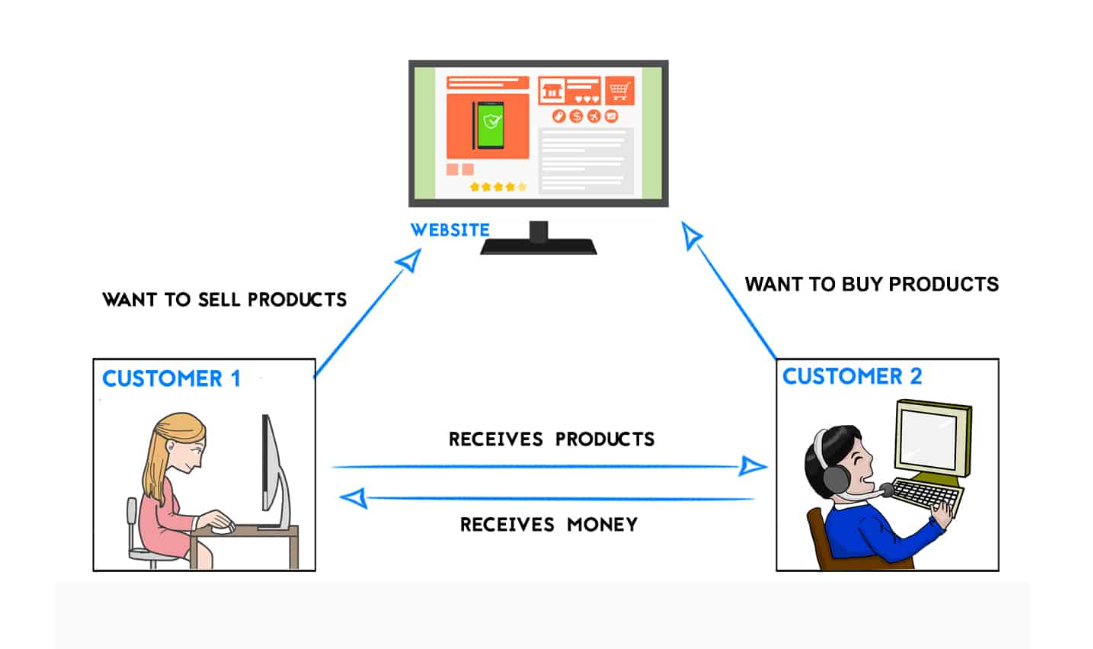 WEBSITE

WANT TO SELL PRODUCTS

WANT TO BUY PRODUCTS

CUSTOMER 1

CUSTOMER 2

RECEIVES PRODUCTS

RECEIVES MONEY